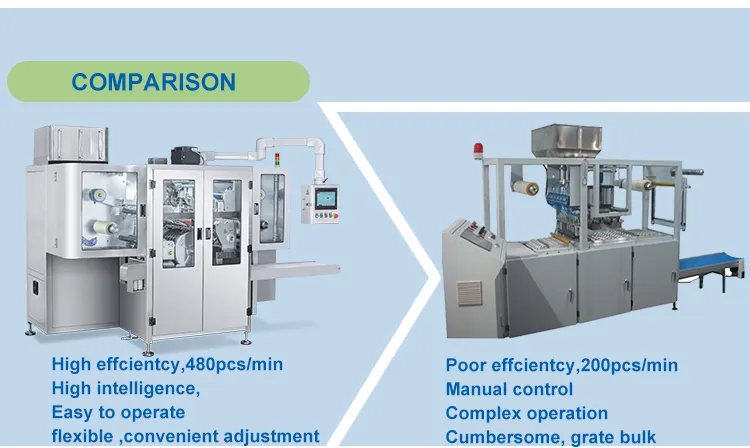 COMPARISON

High effcientcy,480pcs/min
High intelligence,
Easy to operate
flexible ,convenient adjustment

Poor effcientcy,200pcs/min
Manual control
Complex operation
Cumbersome, grate bulk